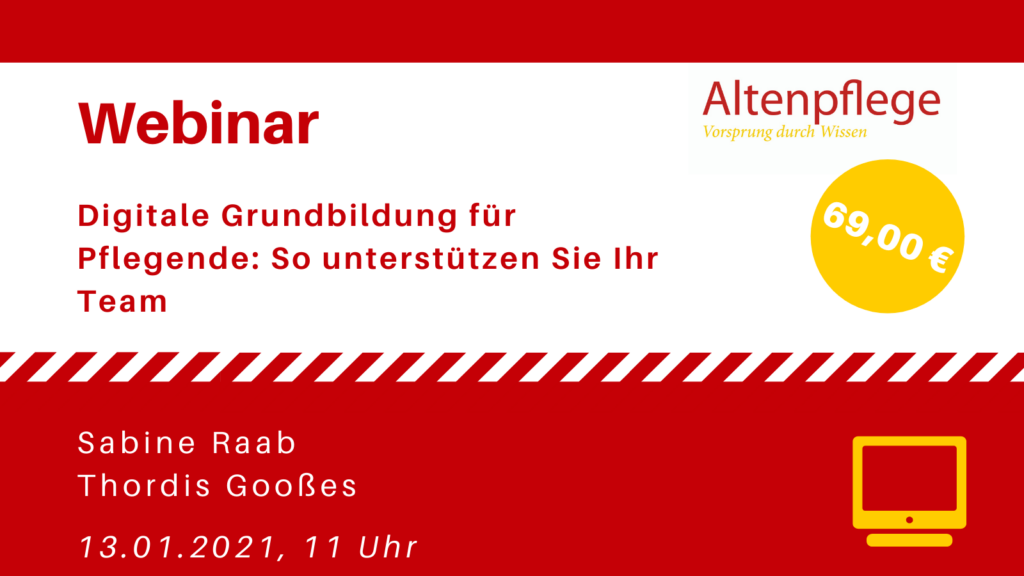 Webinar

Altenpflege
Vorsprung durch Wissen

Digitale Grundbildung für Pflegende: So unterstützen Sie Ihr Team

69,00 €

Sabine Raab
Thordis Gooßes

13.01.2021, 11 Uhr